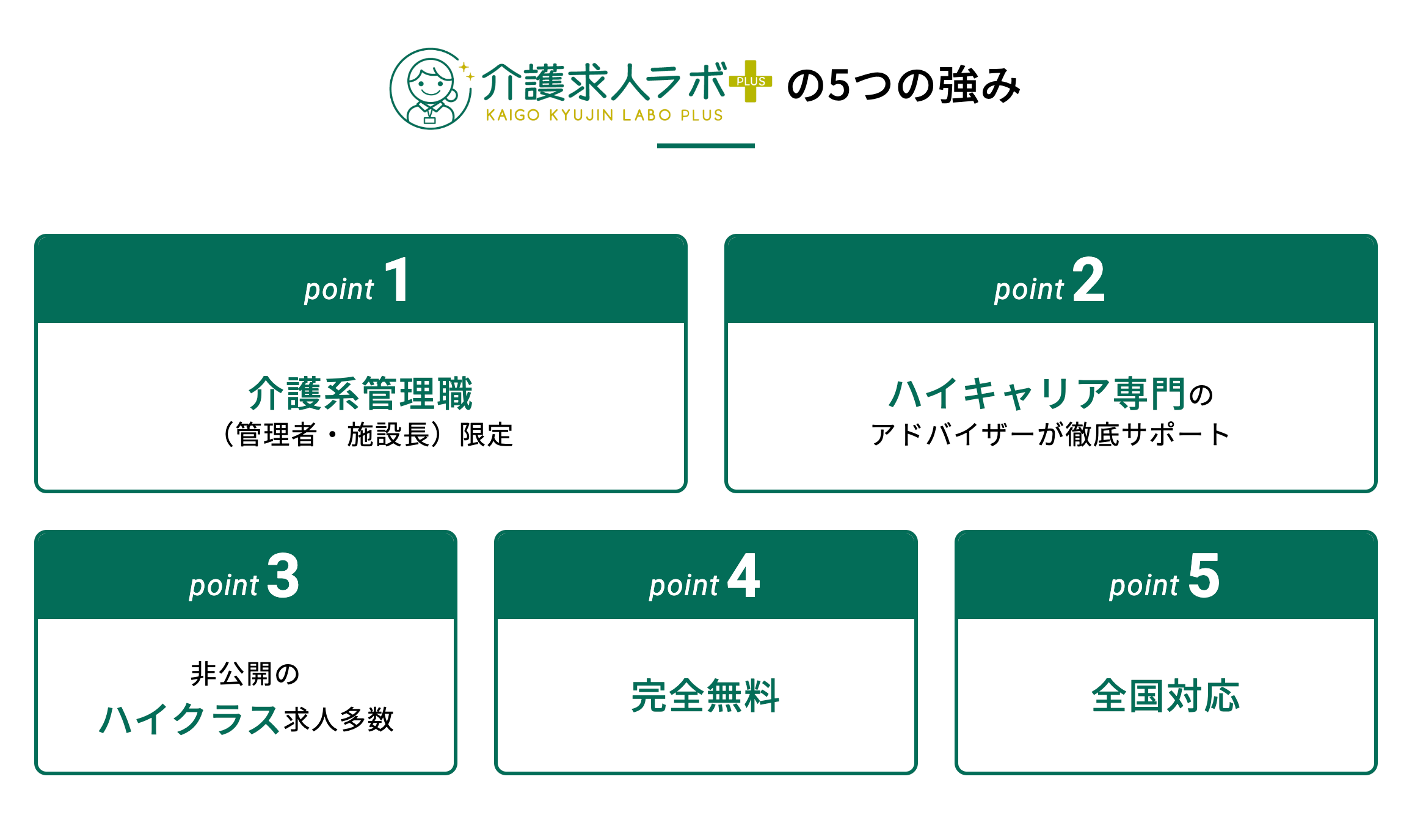 介護求人ラボ PLUS の5つの強み
KAIGO KYUJIN LABO PLUS

point 1
介護系管理職
（管理者・施設長）限定

point 2
ハイキャリア専門の
アドバイザーが徹底サポート

point 3
非公開の
ハイクラス求人多数

point 4
完全無料

point 5
全国対応